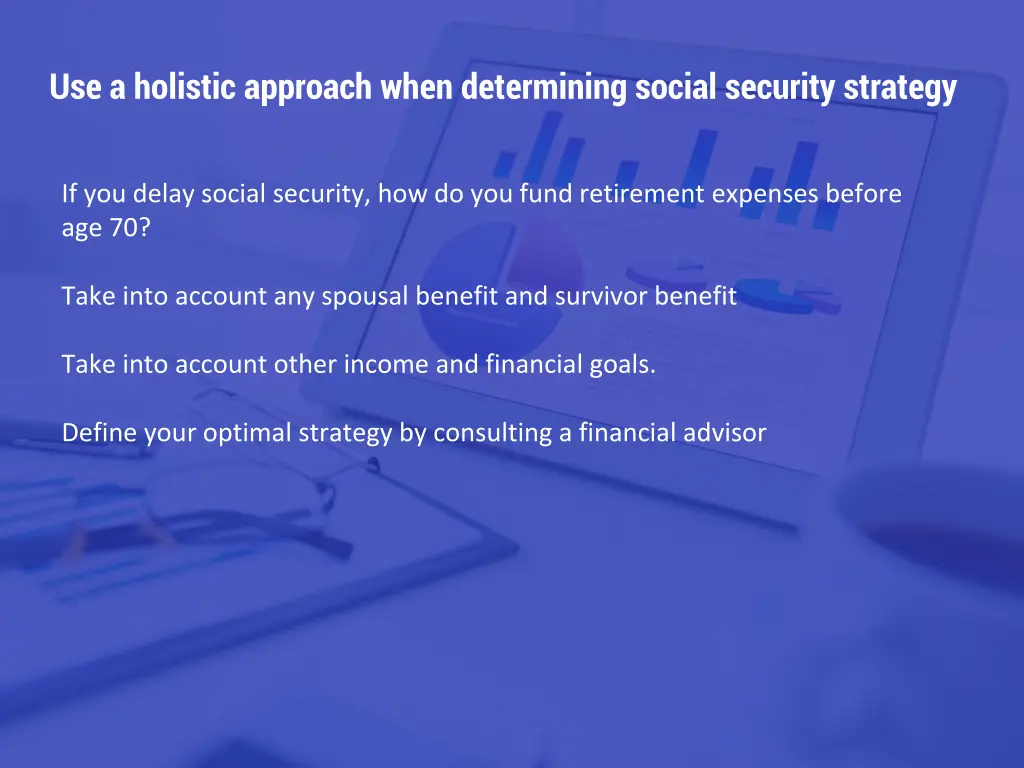 Use a holistic approach when determining social security strategy

If you delay social security, how do you fund retirement expenses before age 70?

Take into account any spousal benefit and survivor benefit

Take into account other income and financial goals.

Define your optimal strategy by consulting a financial advisor